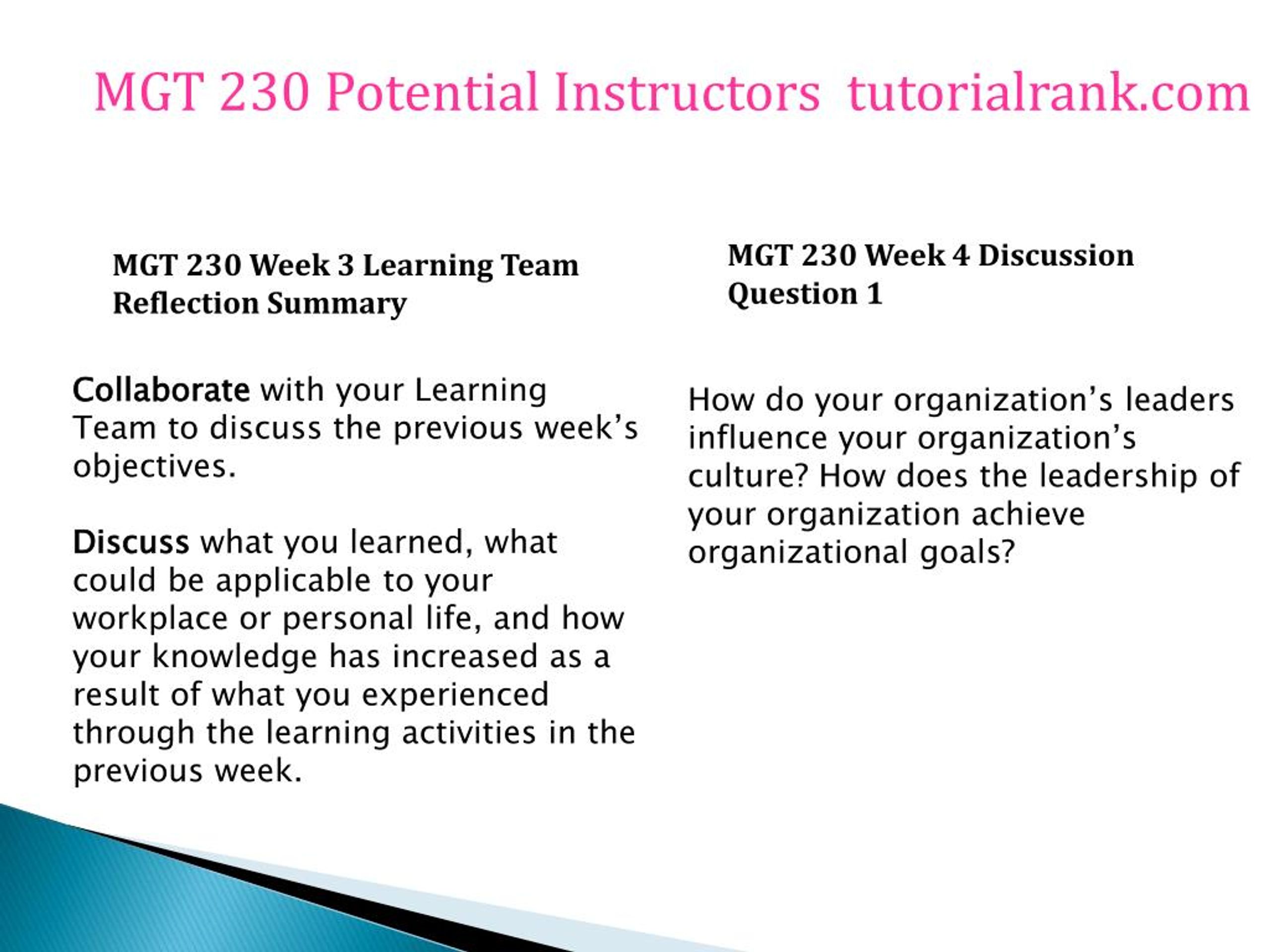 MGT 230 Potential Instructors tutorialrank.com

MGT 230 Week 3 Learning Team Reflection Summary

Collaborate with your Learning Team to discuss the previous week’s objectives.

Discuss what you learned, what could be applicable to your workplace or personal life, and how your knowledge has increased as a result of what you experienced through the learning activities in the previous week.

MGT 230 Week 4 Discussion Question 1

How do your organization’s leaders influence your organization’s culture? How does the leadership of your organization achieve organizational goals?